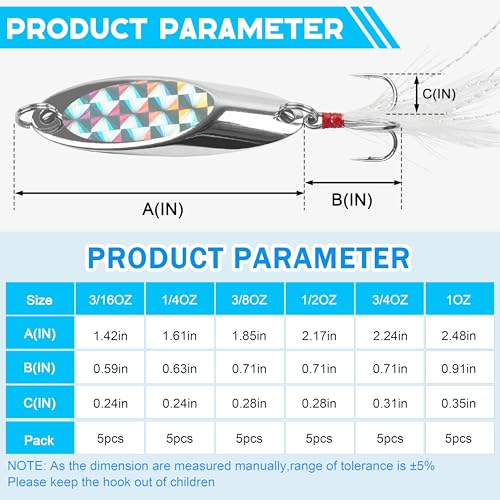 PRODUCT PARAMETER

C(IN)

A(IN)

B(IN)

PRODUCT PARAMETER

| Size | 3/16OZ | 1/4OZ | 3/8OZ | 1/2OZ | 3/4OZ | 1OZ |
|---|---|---|---|---|---|---|
| A(IN) | 1.42in | 1.61in | 1.85in | 2.17in | 2.24in | 2.48in |
| B(IN) | 0.59in | 0.63in | 0.71in | 0.71in | 0.71in | 0.91in |
| C(IN) | 0.24in | 0.24in | 0.28in | 0.28in | 0.31in | 0.35in |
| Pack | 5pcs | 5pcs | 5pcs | 5pcs | 5pcs | 5pcs |

NOTE: As the dimension are measured manually,range of tolerance is ±5%
Please keep the hook out of children